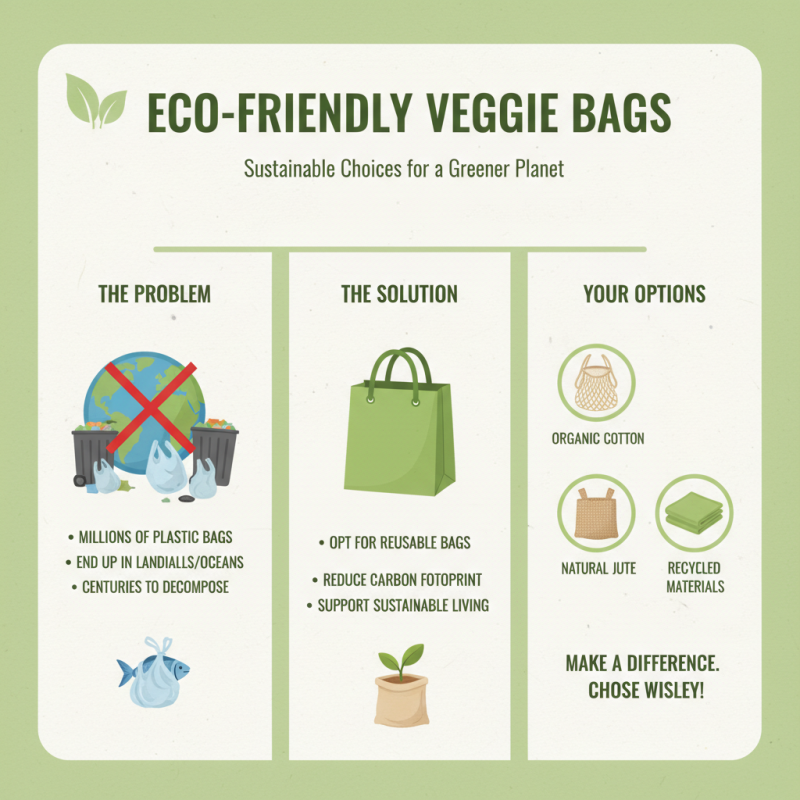 ECO-FRIENDLY VEGGIE BAGS

Sustainable Choices for a Greener Planet

THE PROBLEM

• MILLIONS OF PLASTIC BAGS
• END UP IN LANDIALLS/OCEANS
• CENTURIES TO DECOMPOSE

THE SOLUTION

• OPT FOR REUSABLE BAGS
• REDUCE CARBON FOTOPRINT
• SUPPORT SUSTAINABLE LIVING

YOUR OPTIONS

ORGANIC COTTON

NATURAL JUTE

RECYCLED MATERIALS

MAKE A DIFFERENCE. CHOSE WISLEY!